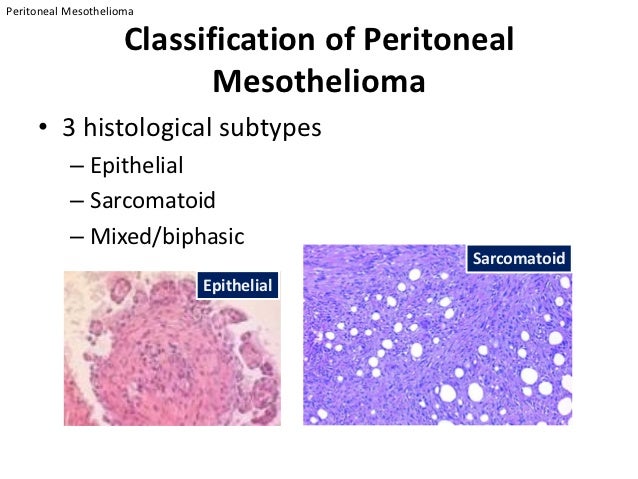 Peritoneal Mesothelioma

Classification of Peritoneal Mesothelioma

• 3 histological subtypes
– Epithelial
– Sarcomatoid
– Mixed/biphasic

Epithelial

Sarcomatoid